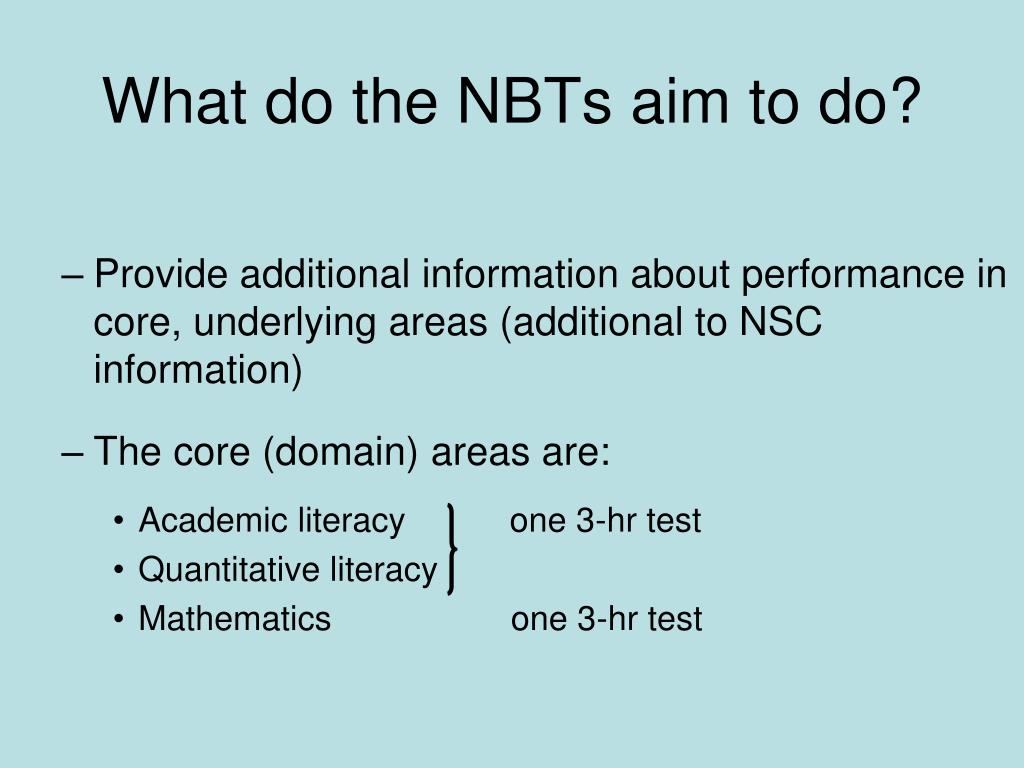 What do the NBTs aim to do?

– Provide additional information about performance in core, underlying areas (additional to NSC information)

– The core (domain) areas are:

• Academic literacy one 3-hr test
• Quantitative literacy
• Mathematics one 3-hr test